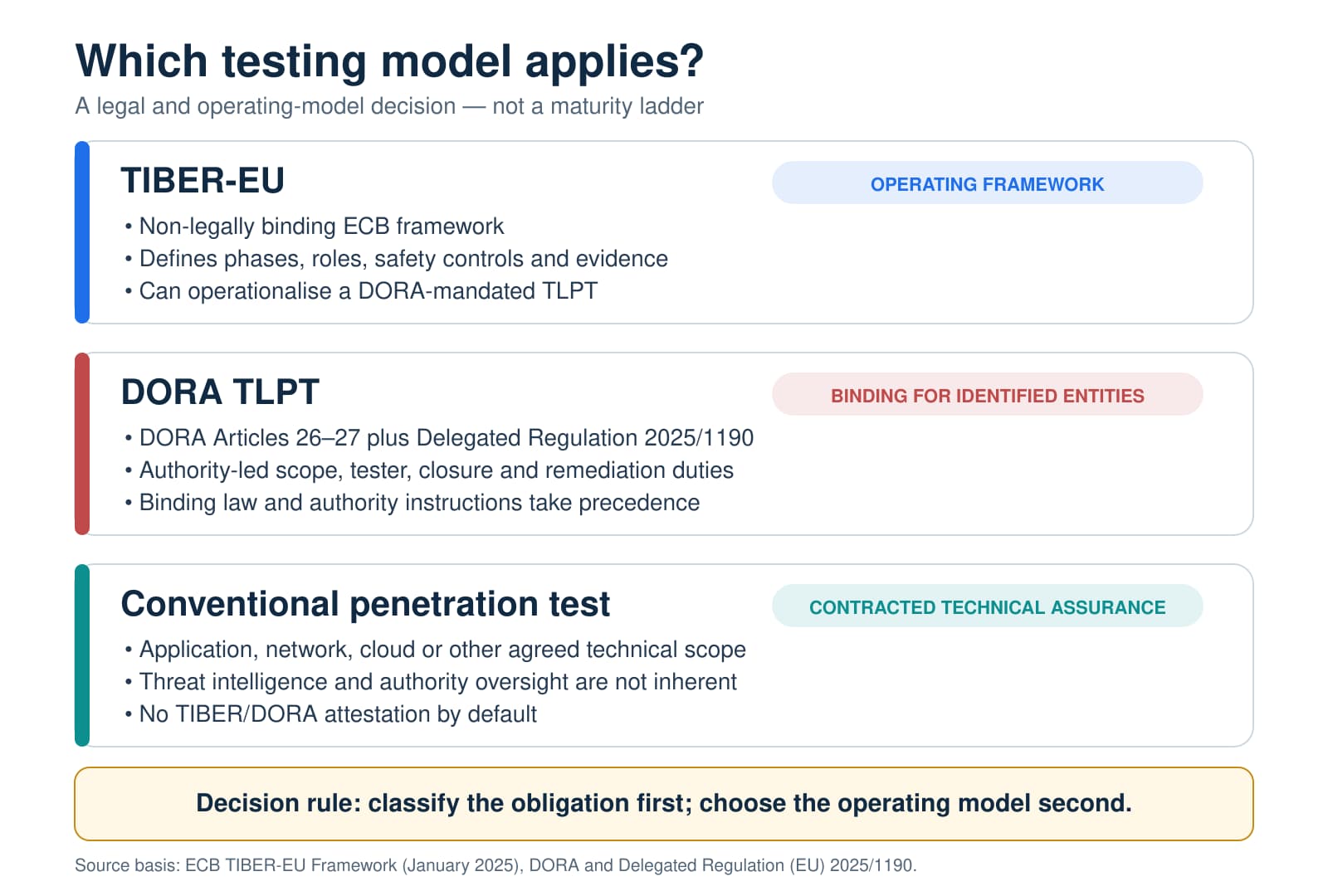 Which testing model applies?
A legal and operating-model decision — not a maturity ladder

TIBER-EU
OPERATING FRAMEWORK
• Non-legally binding ECB framework
• Defines phases, roles, safety controls and evidence
• Can operationalise a DORA-mandated TLPT

DORA TLPT
BINDING FOR IDENTIFIED ENTITIES
• DORA Articles 26–27 plus Delegated Regulation 2025/1190
• Authority-led scope, tester, closure and remediation duties
• Binding law and authority instructions take precedence

Conventional penetration test
CONTRACTED TECHNICAL ASSURANCE
• Application, network, cloud or other agreed technical scope
• Threat intelligence and authority oversight are not inherent
• No TIBER/DORA attestation by default

Decision rule: classify the obligation first; choose the operating model second.

Source basis: ECB TIBER-EU Framework (January 2025), DORA and Delegated Regulation (EU) 2025/1190.